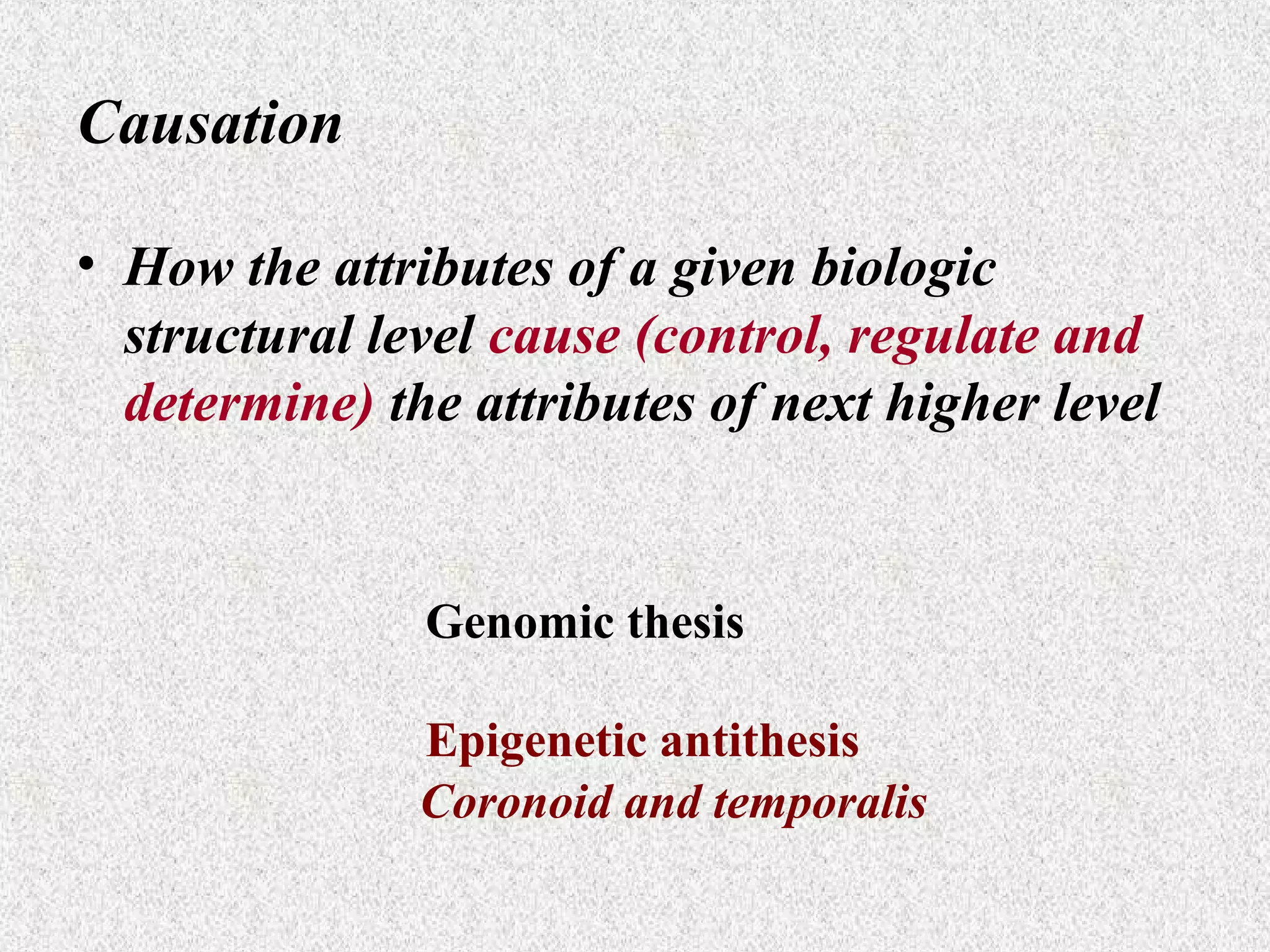 Causation

• How the attributes of a given biologic structural level cause (control, regulate and determine) the attributes of next higher level

Genomic thesis

Epigenetic antithesis
Coronoid and temporalis